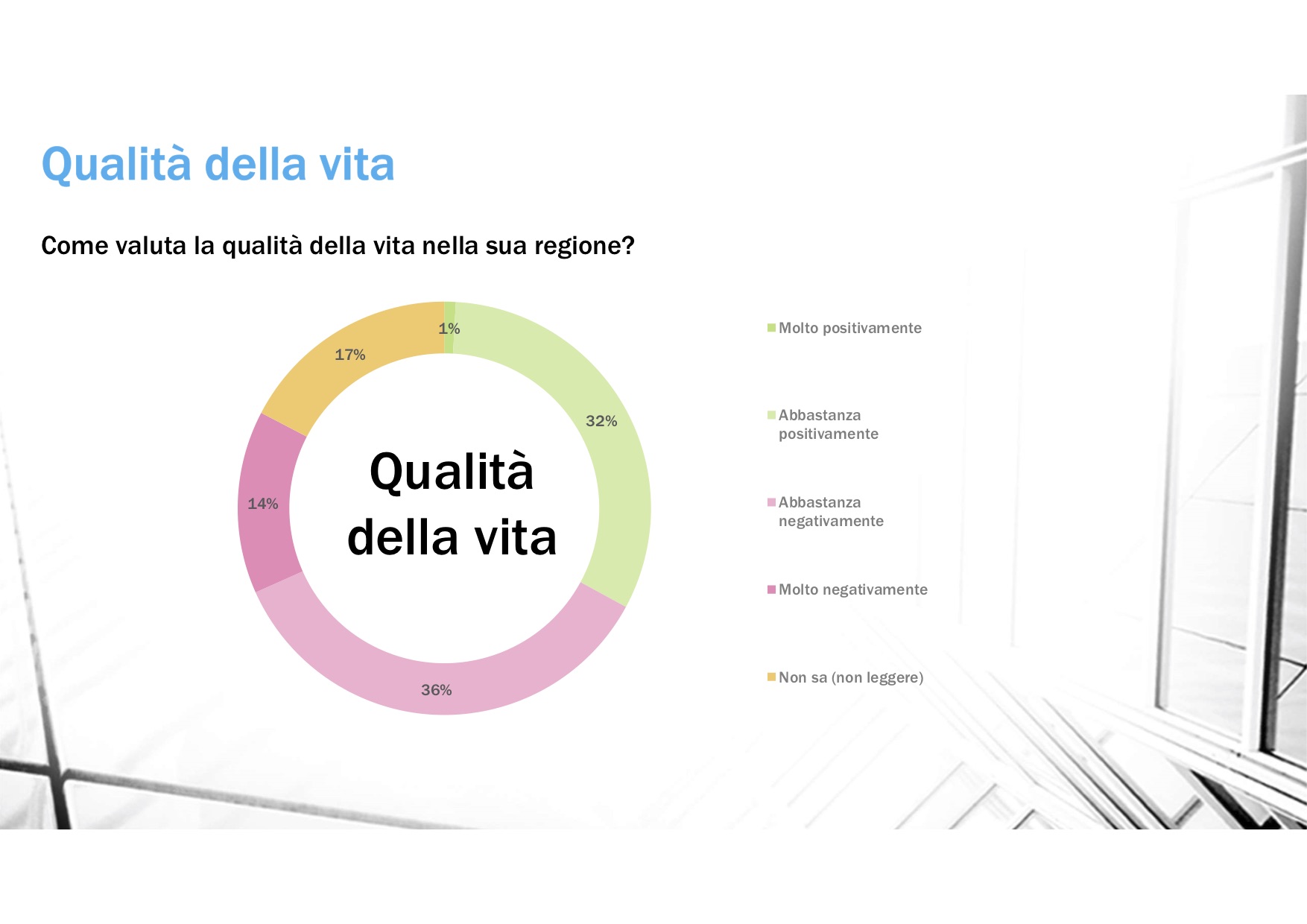 Qualità della vita

Come valuta la qualità della vita nella sua regione?

1%

32%

36%

14%

17%

Qualità della vita

Molto positivamente

Abbastanza positivamente

Abbastanza negativamente

Molto negativamente

Non sa (non leggere)